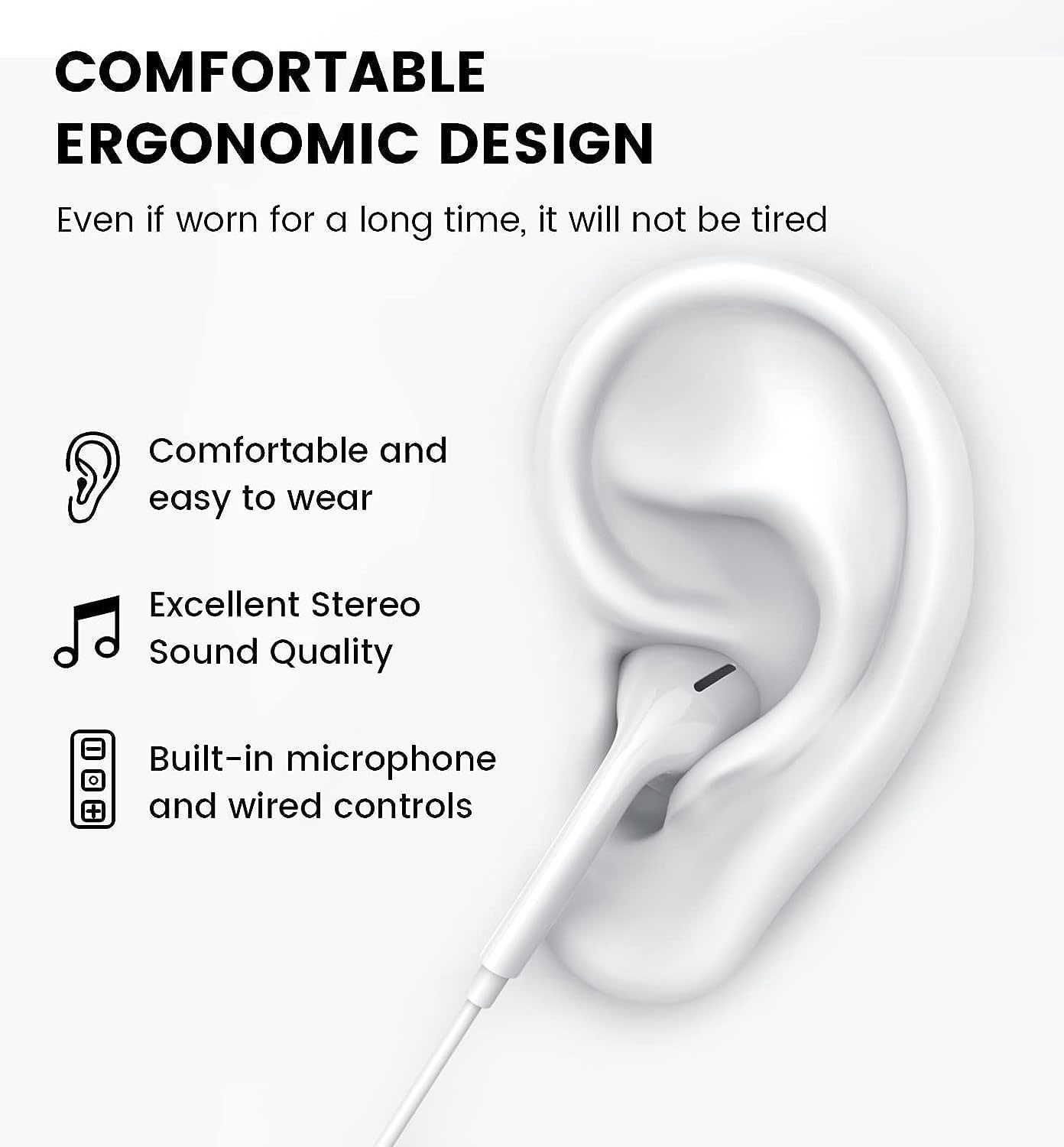 COMFORTABLE ERGONOMIC DESIGN

Even if worn for a long time, it will not be tired

Comfortable and easy to wear

Excellent Stereo Sound Quality

Built-in microphone and wired controls